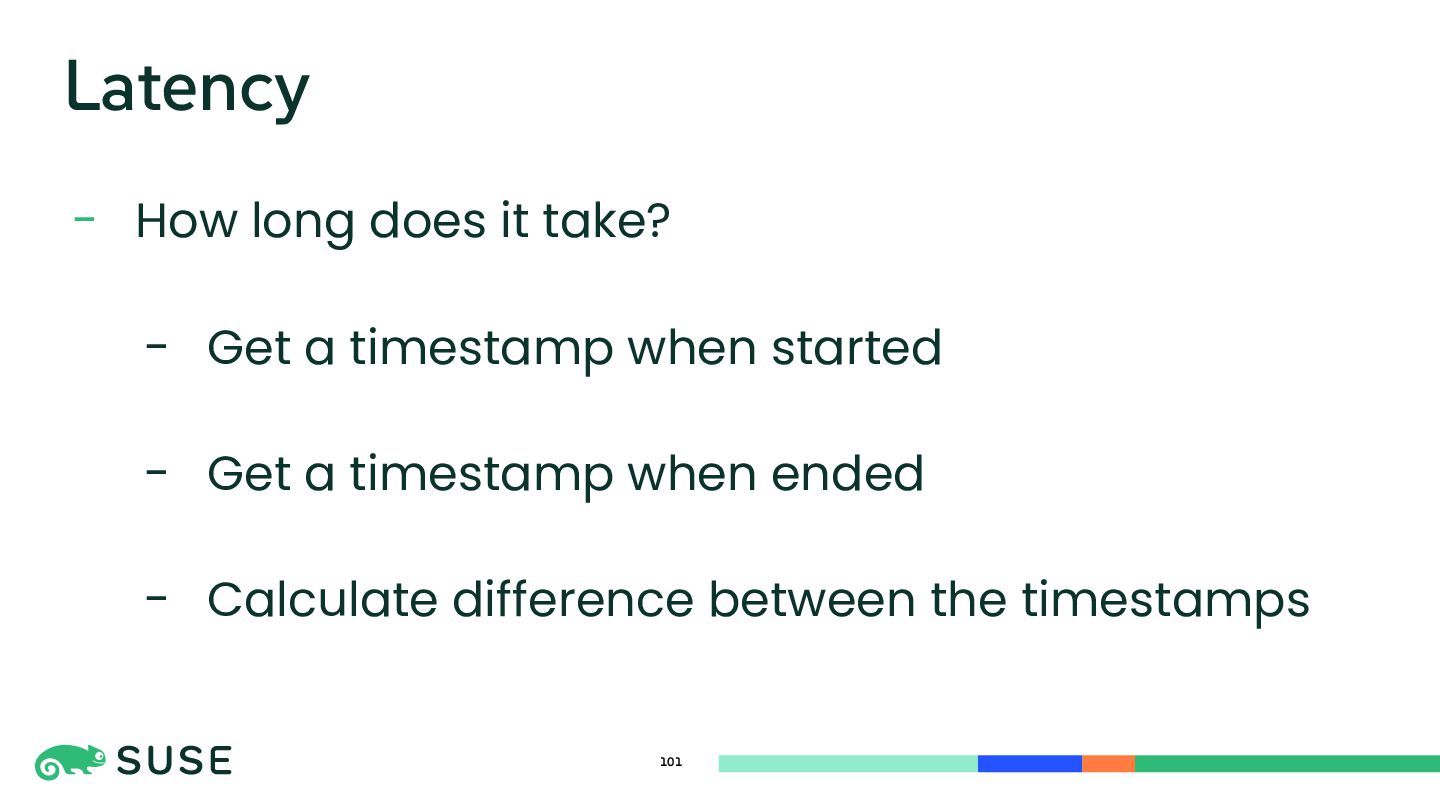 Latency

- How long does it take?

- Get a timestamp when started

- Get a timestamp when ended

- Calculate difference between the timestamps

SUSE

101